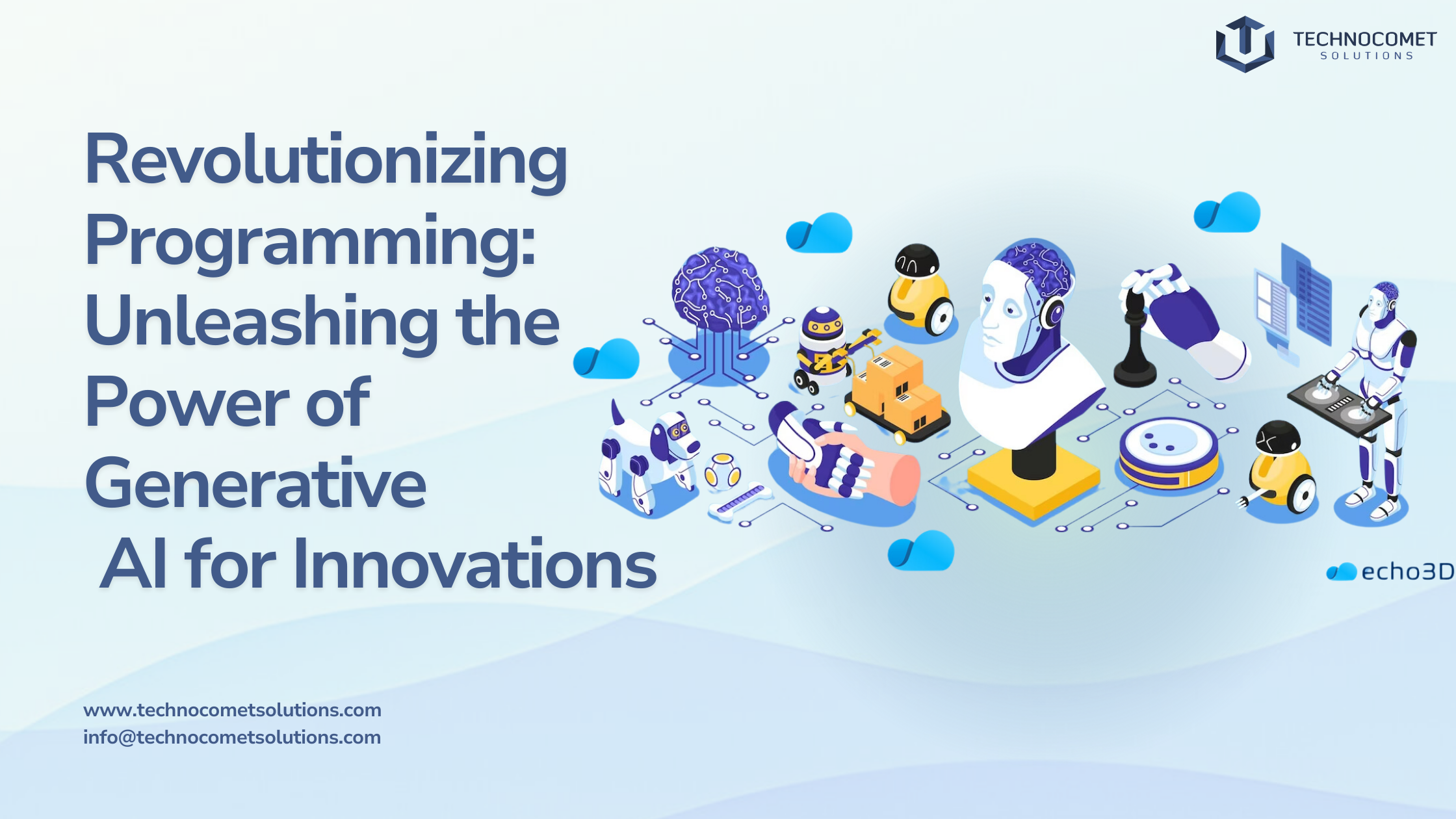 TECHNOCOMET
SOLUTIONS

Revolutionizing Programming: Unleashing the Power of Generative AI for Innovations

echo3D

www.technocometsolutions.com
info@technocometsolutions.com